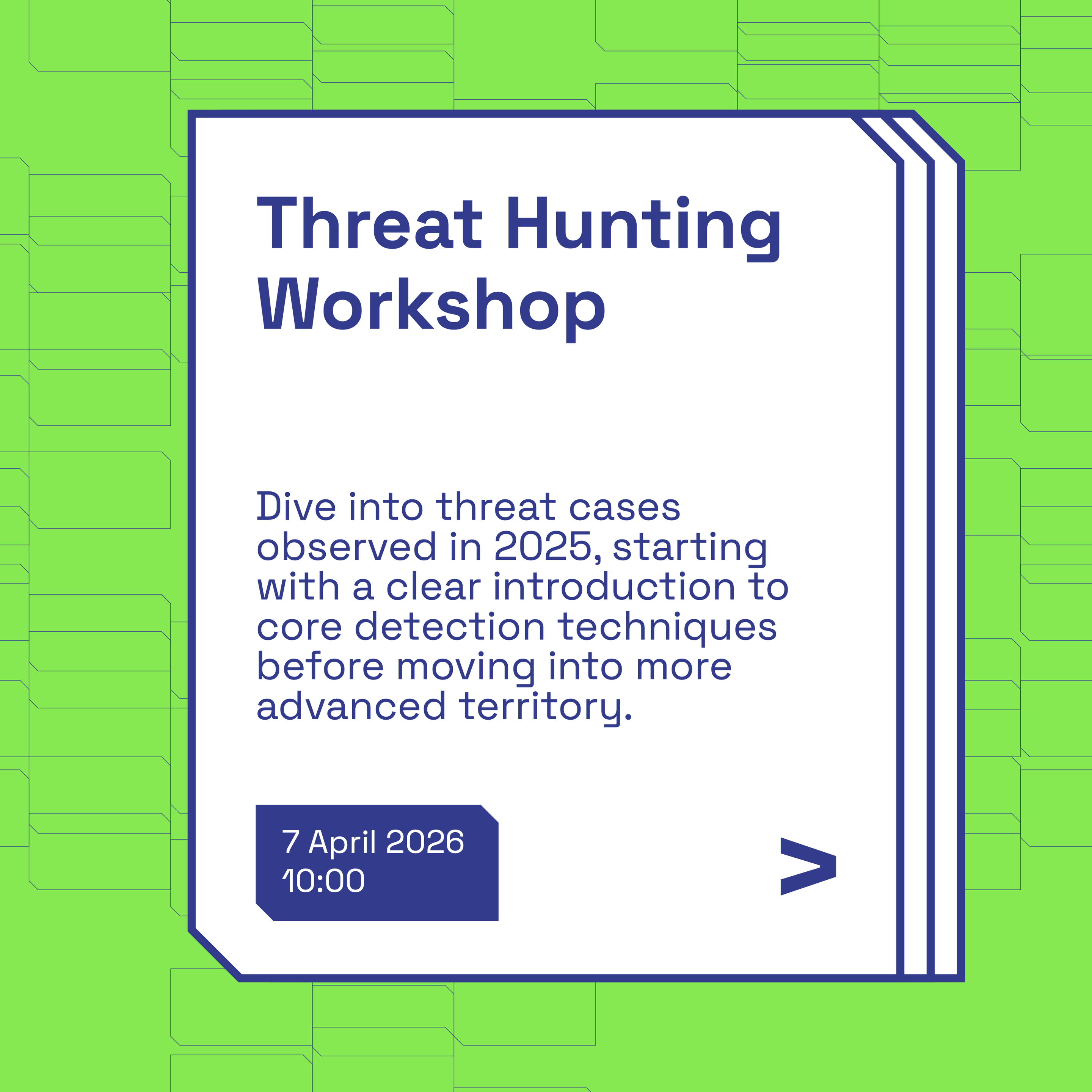 Threat Hunting Workshop

Dive into threat cases observed in 2025, starting with a clear introduction to core detection techniques before moving into more advanced territory.

7 April 2026
10:00

>